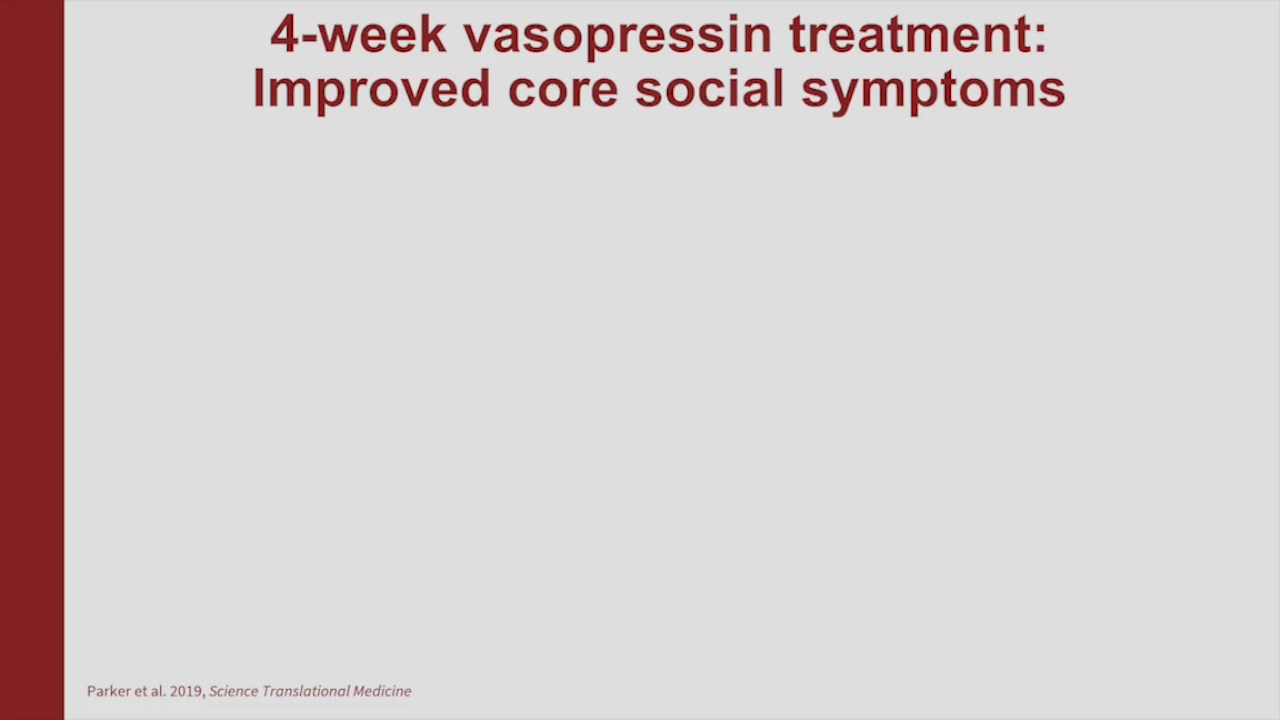 4-week vasopressin treatment: Improved core social symptoms

Parker et al. 2019, Science Translational Medicine